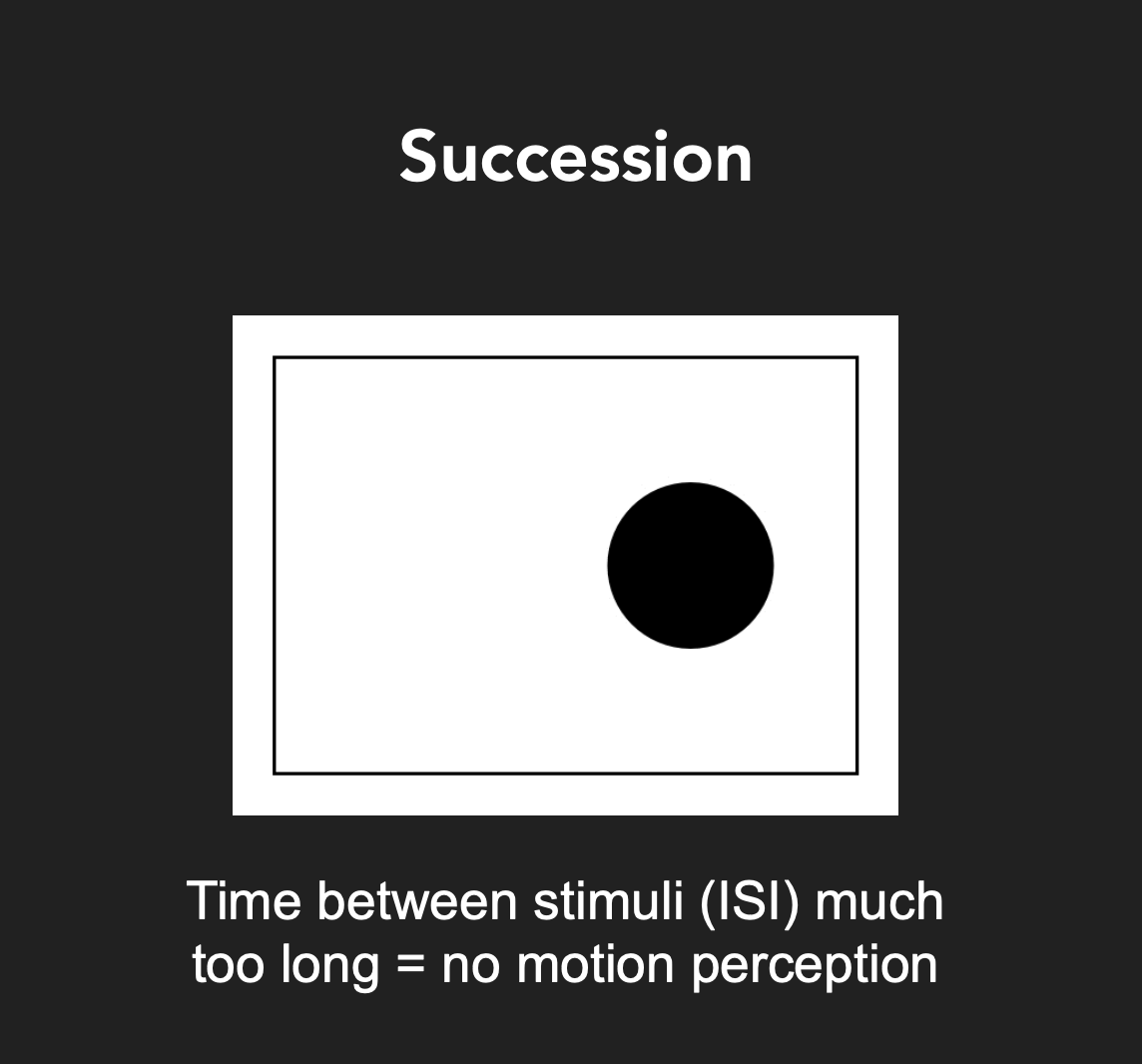 Succession

Time between stimuli (ISI) much too long = no motion perception